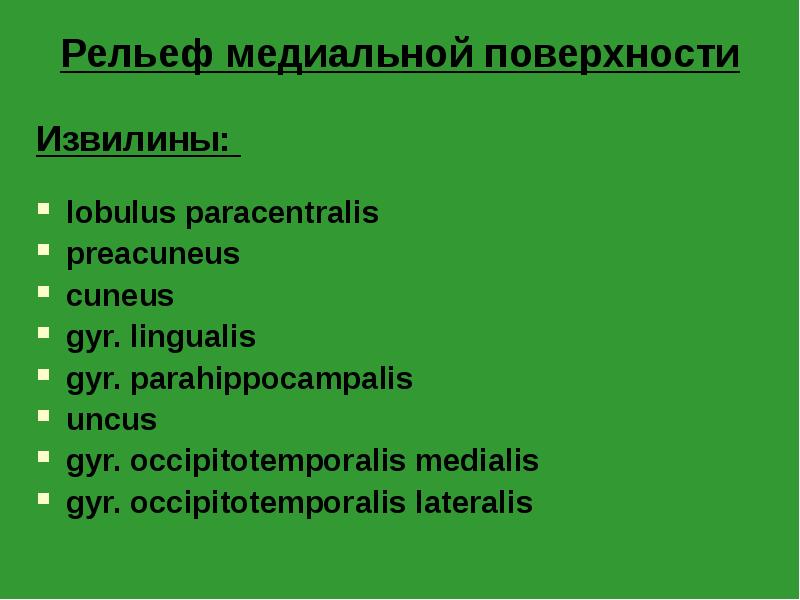 Рельеф медиальной поверхности

Извилины:

- lobulus paracentralis
- preacuneus
- cuneus
- gyr. lingualis
- gyr. parahippocampalis
- uncus
- gyr. occipitotemporalis medialis
- gyr. occipitotemporalis lateralis